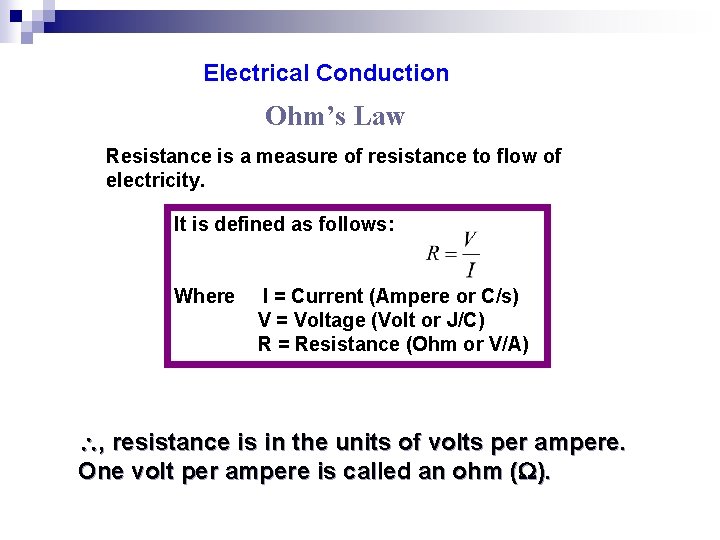 Electrical Conduction

Ohm’s Law

Resistance is a measure of resistance to flow of electricity.

It is defined as follows:

$R = \frac{V}{I}$

Where I = Current (Ampere or C/s)
V = Voltage (Volt or J/C)
R = Resistance (Ohm or V/A)

$\therefore$, resistance is in the units of volts per ampere.
One volt per ampere is called an ohm ($\Omega$).